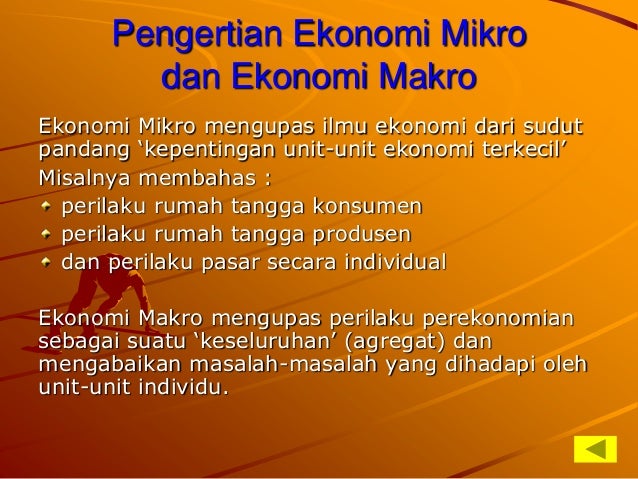 Pengertian Ekonomi Mikro dan Ekonomi Makro

Ekonomi Mikro mengupas ilmu ekonomi dari sudut pandang ‘kepentingan unit-unit ekonomi terkecil’

Misalnya membahas :

- perilaku rumah tangga konsumen
- perilaku rumah tangga produsen
- dan perilaku pasar secara individual

Ekonomi Makro mengupas perilaku perekonomian sebagai suatu ‘keseluruhan’ (agregat) dan mengabaikan masalah-masalah yang dihadapi oleh unit-unit individu.